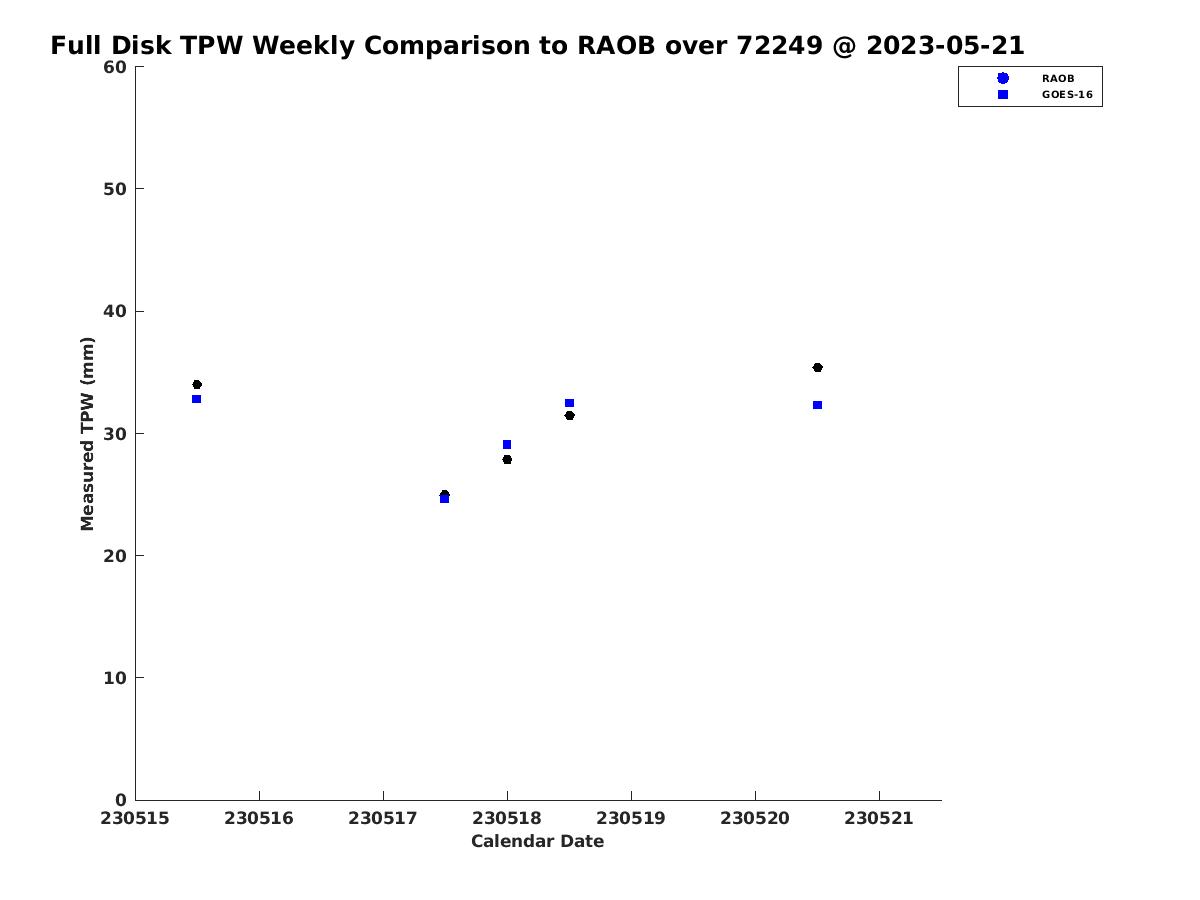 Full Disk TPW Weekly Comparison to RAOB over 72249 @ 2023-05-21

RAOB
GOES-16

Measured TPW (mm)

60
50
40
30
20
10
0

230515 230516 230517 230518 230519 230520 230521

Calendar Date